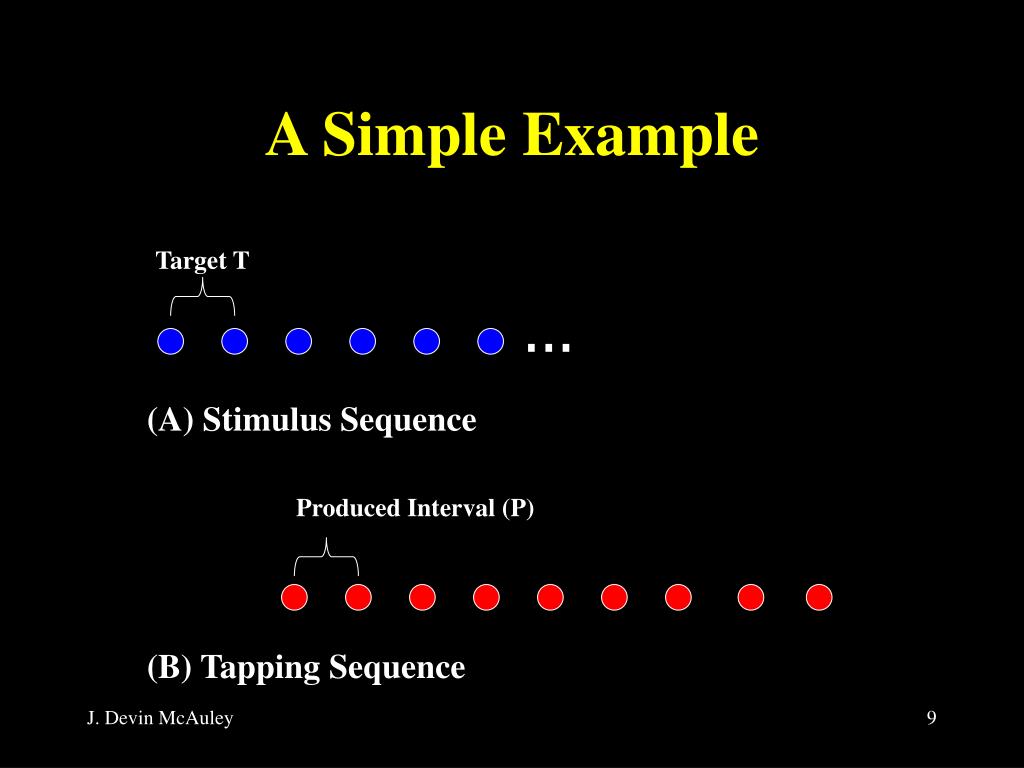 A Simple Example

Target T

…

(A) Stimulus Sequence

Produced Interval (P)

(B) Tapping Sequence

J. Devin McAuley

9